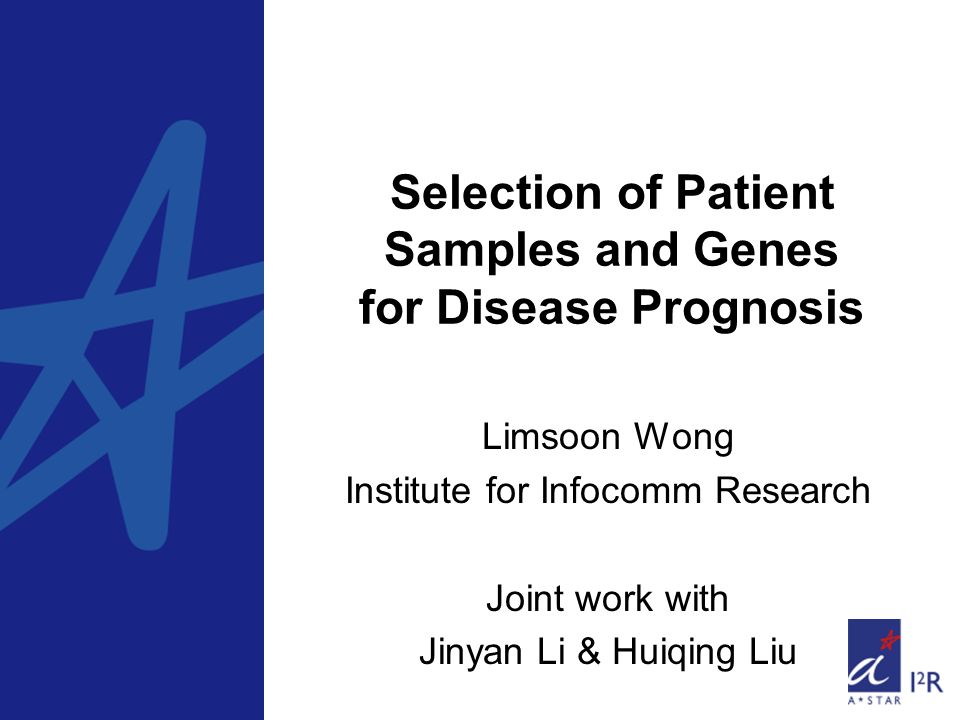 Selection of Patient Samples and Genes for Disease Prognosis

Limsoon Wong
Institute for Infocomm Research

Joint work with
Jinyan Li & Huiqing Liu

A*STAR

I²R